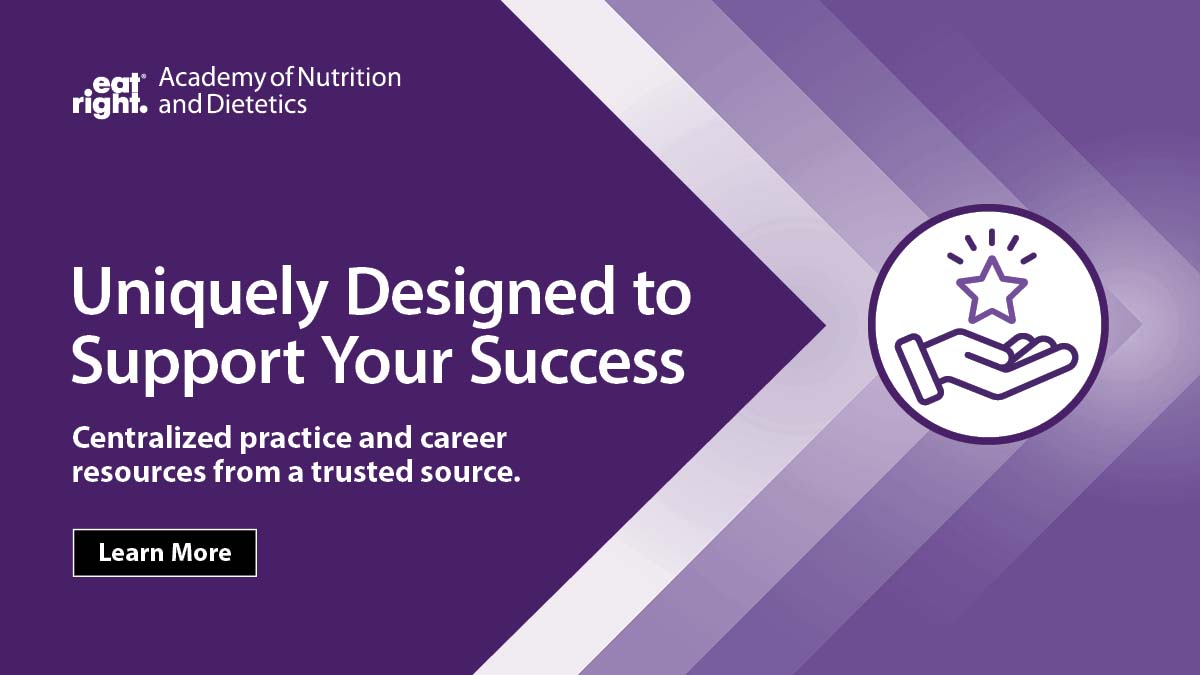 eat right. Academy of Nutrition and Dietetics

Uniquely Designed to Support Your Success

Centralized practice and career resources from a trusted source.

Learn More